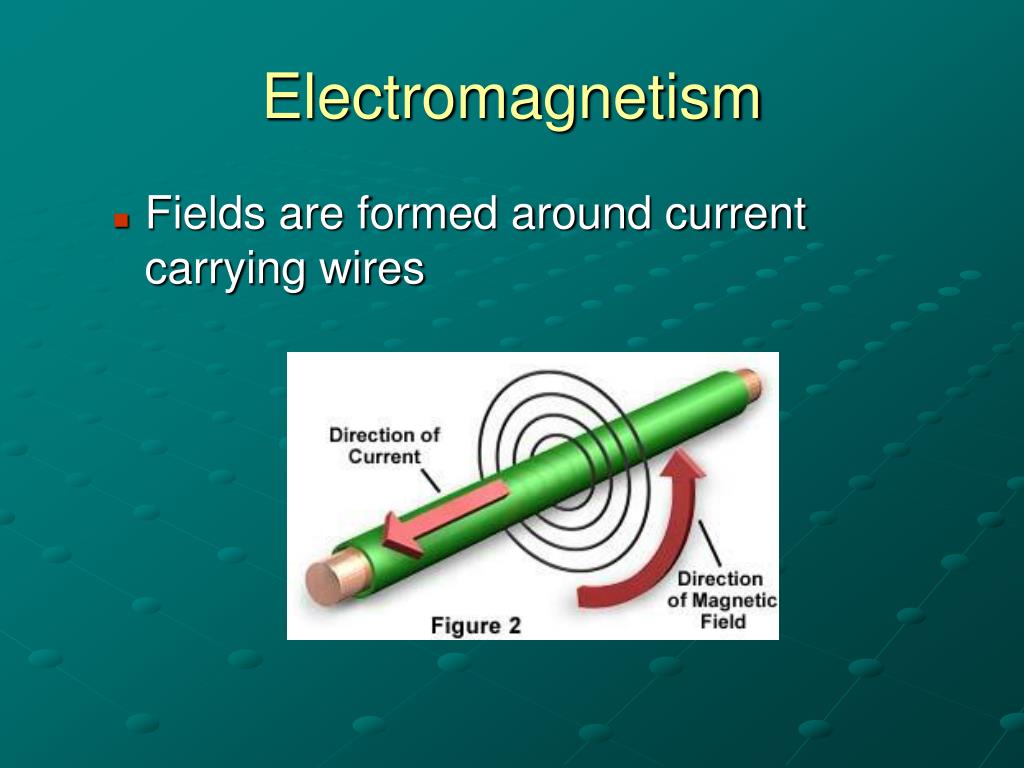 Electromagnetism

Fields are formed around current carrying wires

Direction of Current

Direction of Magnetic Field

Figure 2